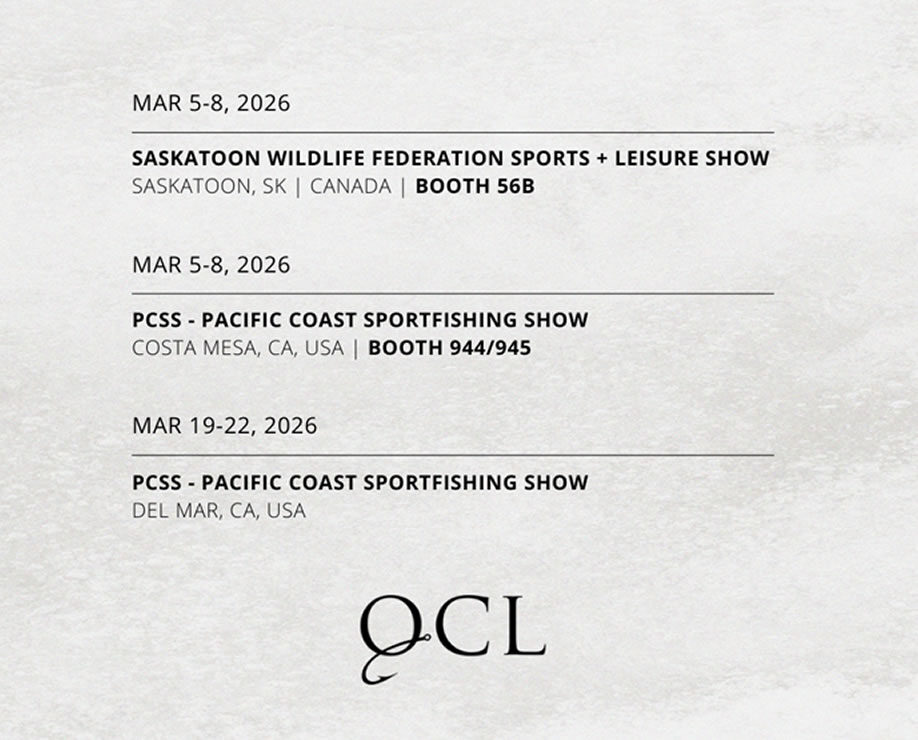 MAR 5-8, 2026

SASKATOON WILDLIFE FEDERATION SPORTS + LEISURE SHOW
SASKATOON, SK | CANADA | BOOTH 56B

MAR 5-8, 2026

PCSS - PACIFIC COAST SPORTFISHING SHOW
COSTA MESA, CA, USA | BOOTH 944/945

MAR 19-22, 2026

PCSS - PACIFIC COAST SPORTFISHING SHOW
DEL MAR, CA, USA

QCL